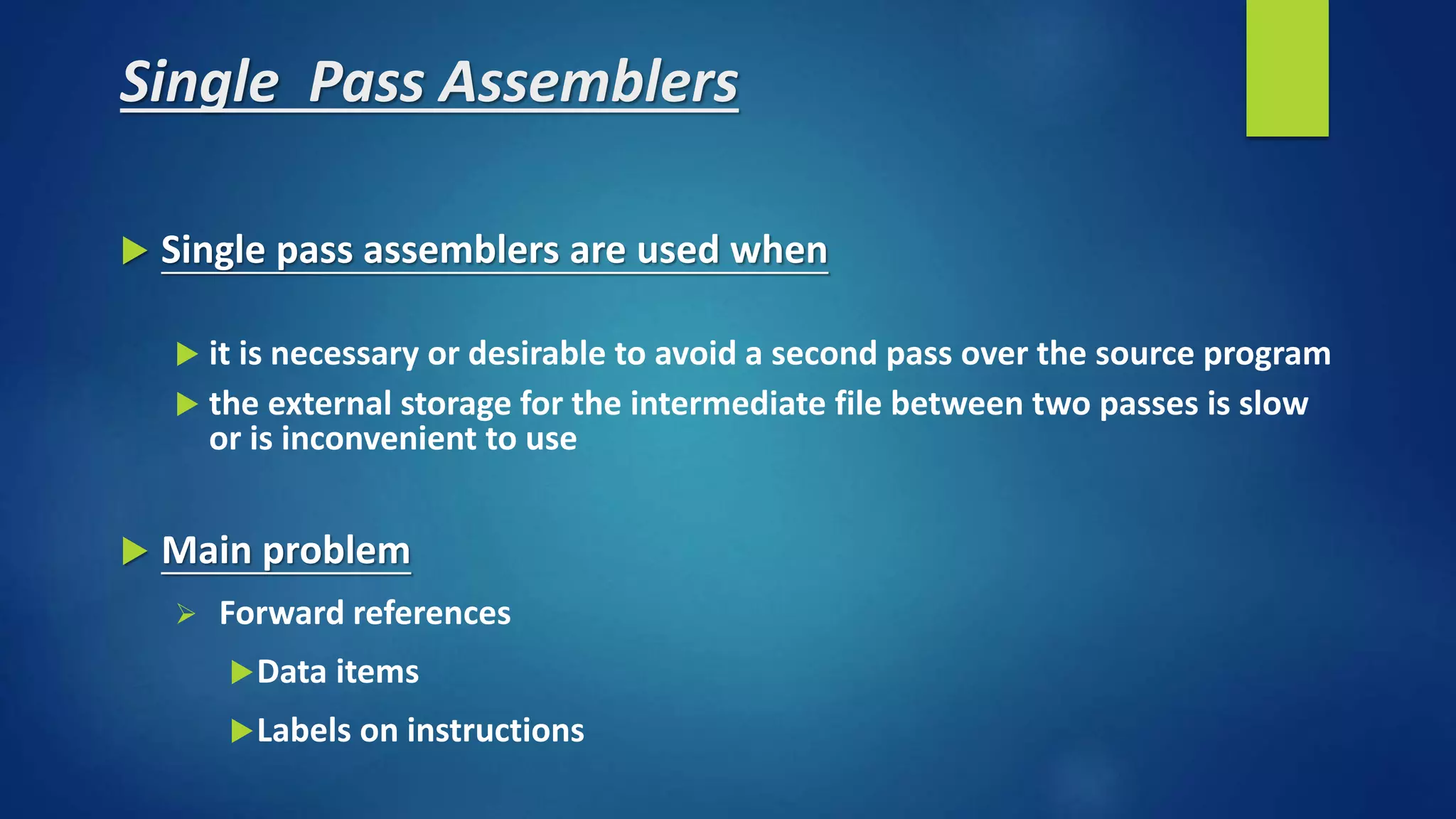 Single  Pass Assemblers

Single pass assemblers are used when

it is necessary or desirable to avoid a second pass over the source program

the external storage for the intermediate file between two passes is slow or is inconvenient to use

Main problem

Forward references

Data items

Labels on instructions